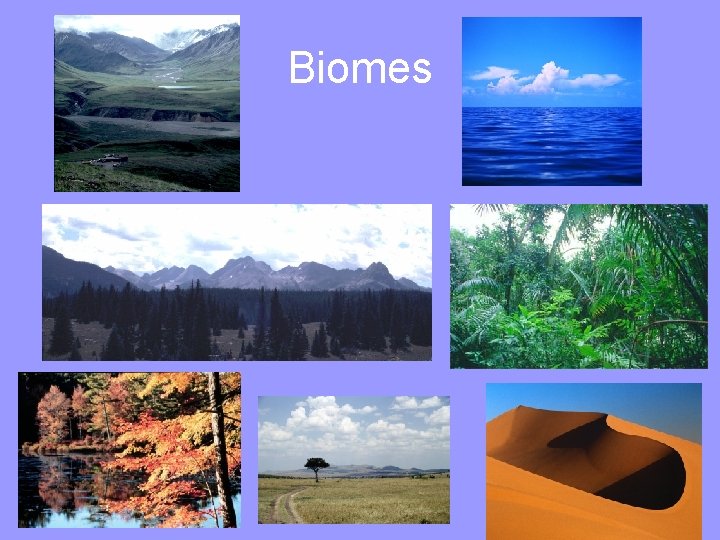 Biomes